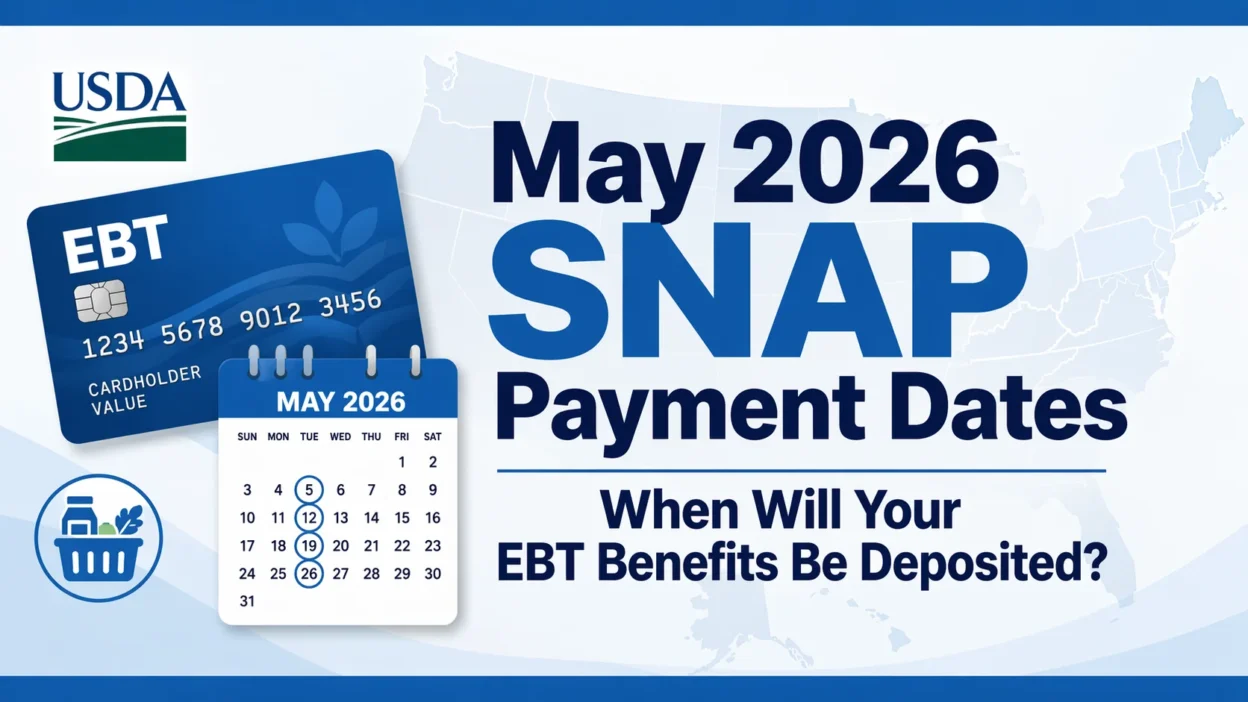 USDA

EBT

1234 5678 9012 3456

CARDHOLDER VALUE

MAY 2026

| SUN | MON | TUE | WED | THU | FRI | SAT |
|---|---|---|---|---|---|---|
| | | | | | 1 | 2 |
| 3 | 4 | 5 | 6 | 7 | 8 | 9 |
| 10 | 11 | 12 | 13 | 14 | 15 | 16 |
| 17 | 18 | 19 | 20 | 21 | 22 | 23 |
| 24 | 25 | 26 | 27 | 28 | 29 | 30 |
| 31 | | | | | | |

May 2026
SNAP
Payment Dates

When Will Your
EBT Benefits Be Deposited?